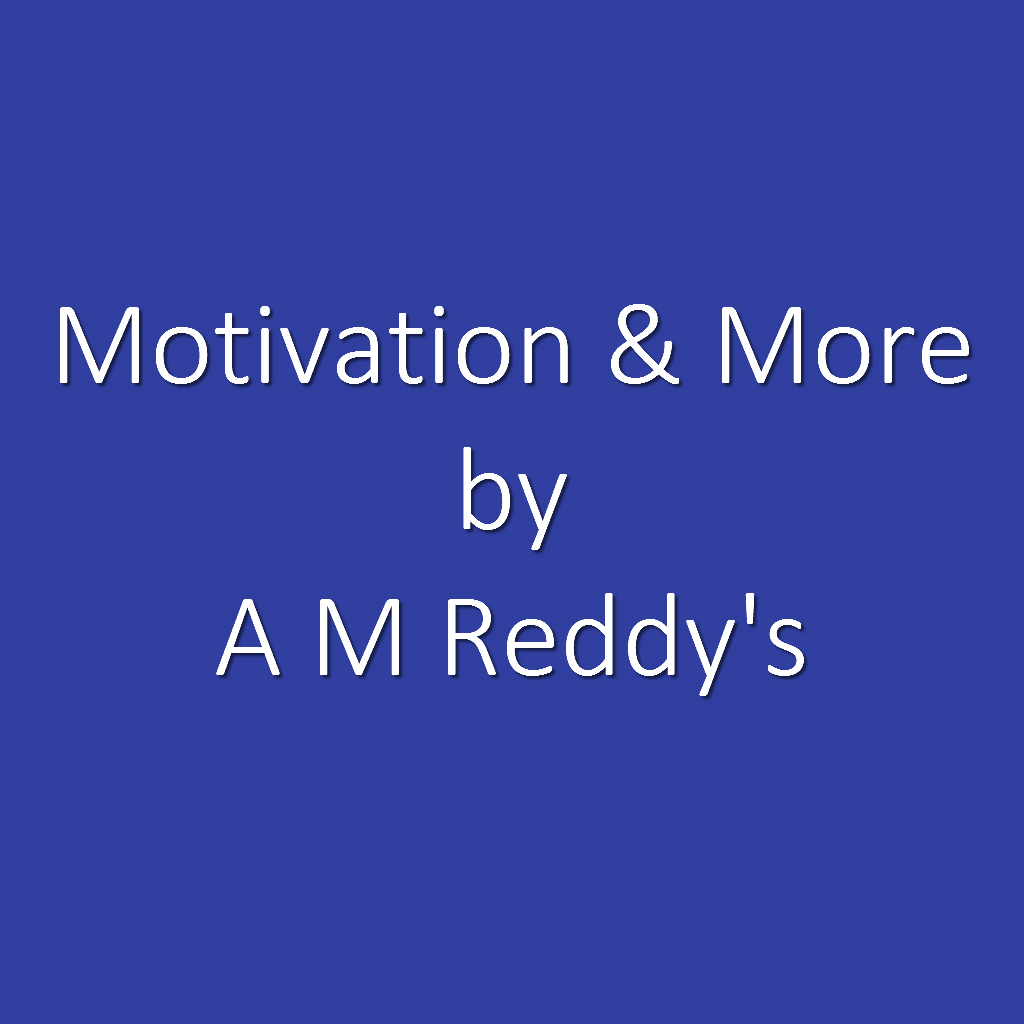 Motivation & More
by
A M Reddy's